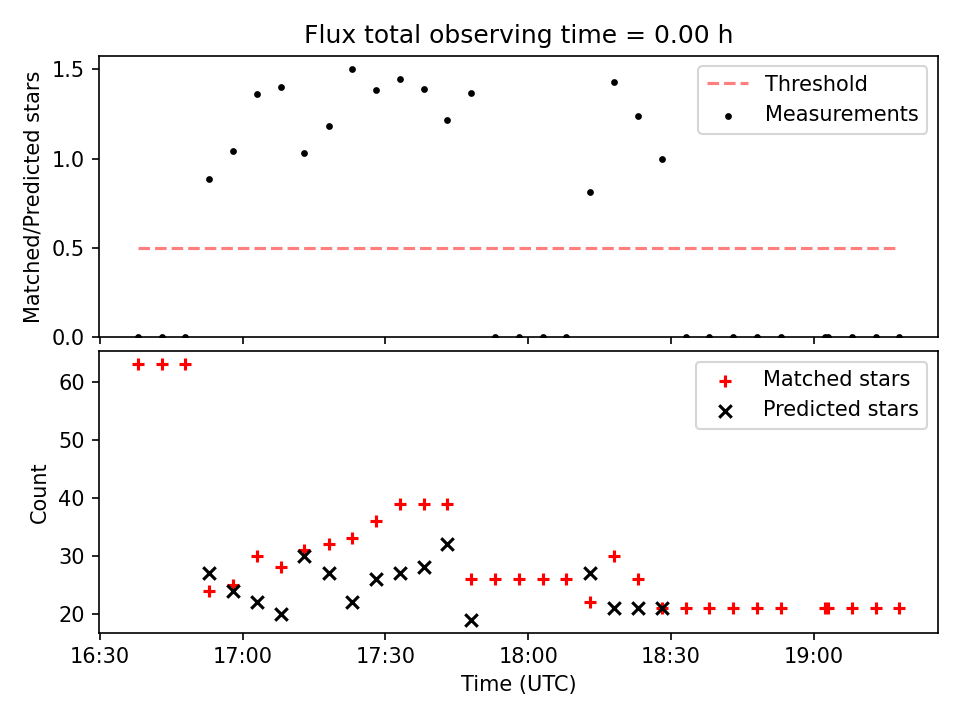 Flux total observing time = 0.00 h

Matched/Predicted stars

1.5
1.0
0.5
0.0

Threshold
Measurements

Count

60
50
40
30
20

Matched stars
Predicted stars

16:30
17:00
17:30
18:00
18:30
19:00

Time (UTC)